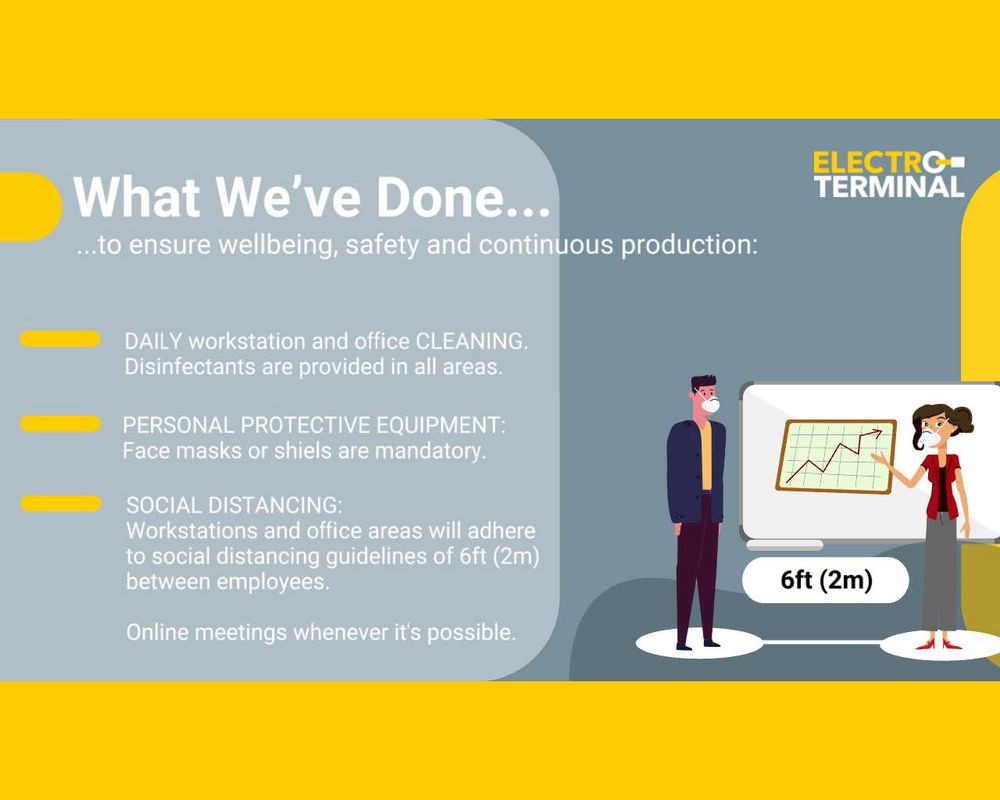 ELECTRO TERMINAL

What We've Done...
...to ensure wellbeing, safety and continuous production:

DAILY workstation and office CLEANING. Disinfectants are provided in all areas.

PERSONAL PROTECTIVE EQUIPMENT: Face masks or shiels are mandatory.

SOCIAL DISTANCING: Workstations and office areas will adhere to social distancing guidelines of 6ft (2m) between employees.

Online meetings whenever it's possible.

6ft (2m)